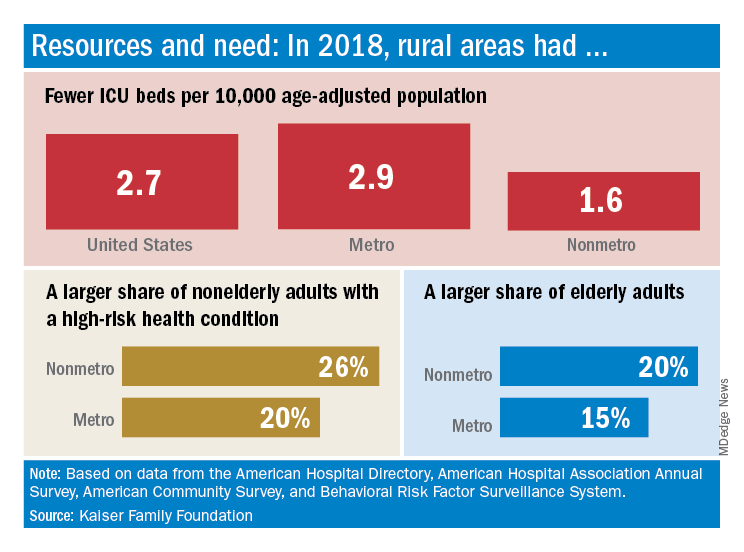 Resources and need: In 2018, rural areas had ...

Fewer ICU beds per 10,000 age-adjusted population

2.7
United States

2.9
Metro

1.6
Nonmetro

A larger share of nonelderly adults with a high-risk health condition

Nonmetro 26%

Metro 20%

A larger share of elderly adults

Nonmetro 20%

Metro 15%

MDedge News

Note: Based on data from the American Hospital Directory, American Hospital Association Annual Survey, American Community Survey, and Behavioral Risk Factor Surveillance System.

Source: Kaiser Family Foundation